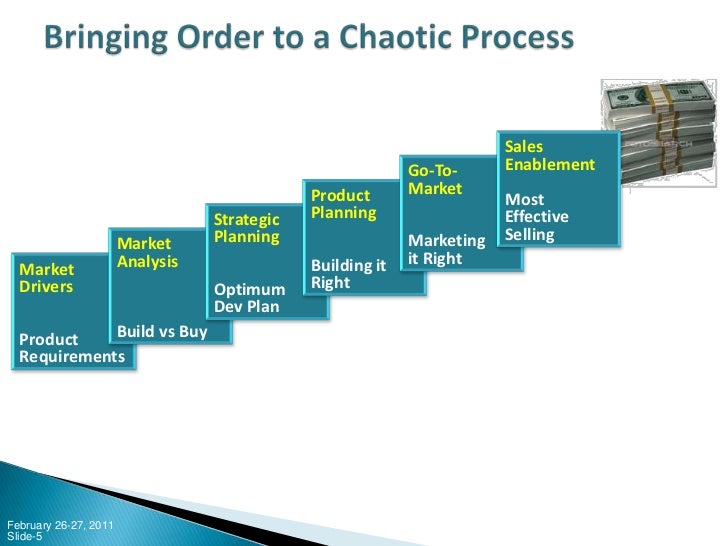 Bringing Order to a Chaotic Process

Market Drivers

Product Requirements

Market Analysis

Build vs Buy

Strategic Planning

Optimum Dev Plan

Product Planning

Building it Right

Go-To-Market

Marketing it Right

Sales Enablement

Most Effective Selling

February 26-27, 2011
Slide-5